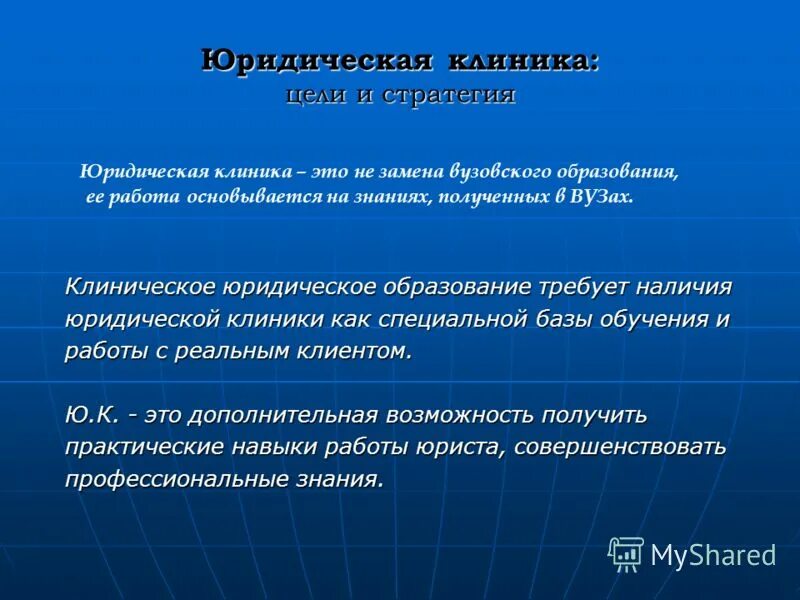 Юридическая клиника:
цели и стратегия

Юридическая клиника – это не замена вузовского образования, ее работа основывается на знаниях, полученных в ВУЗах.

Клиническое юридическое образование требует наличия юридической клиники как специальной базы обучения и работы с реальным клиентом.

Ю.К. - это дополнительная возможность получить практические навыки работы юриста, совершенствовать профессиональные знания.

MyShared